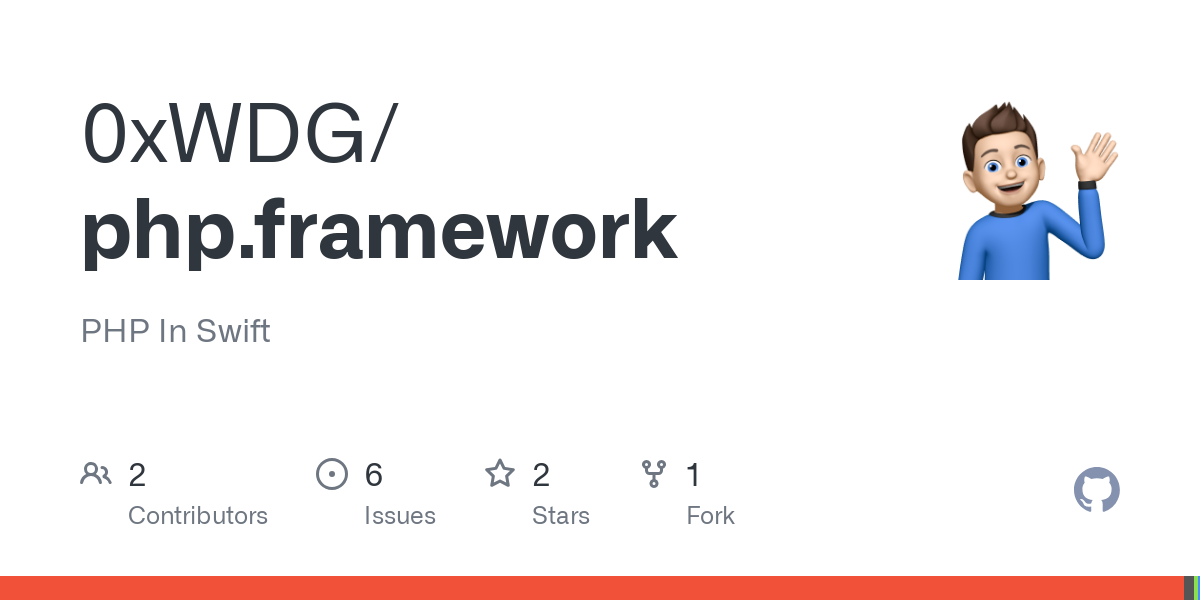 0xWDG/
php.framework

PHP In Swift

2
Contributors

6
Issues

2
Stars

1
Fork